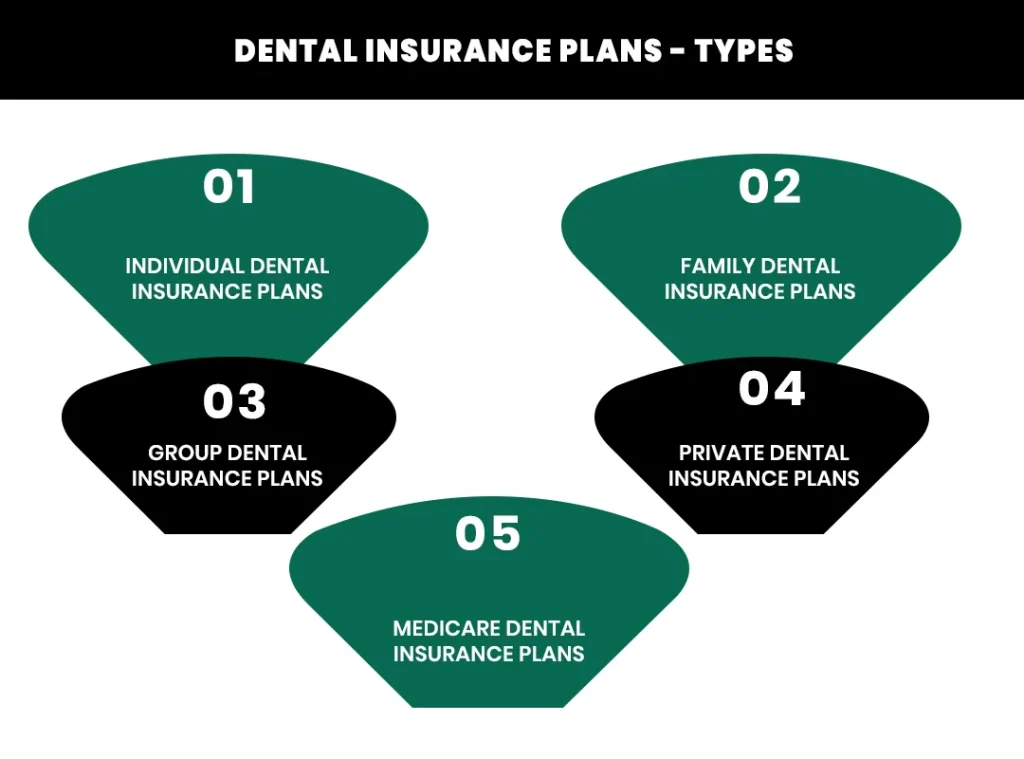 DENTAL INSURANCE PLANS - TYPES

01

INDIVIDUAL DENTAL INSURANCE PLANS

02

FAMILY DENTAL INSURANCE PLANS

03

GROUP DENTAL INSURANCE PLANS

04

PRIVATE DENTAL INSURANCE PLANS

05

MEDICARE DENTAL INSURANCE PLANS